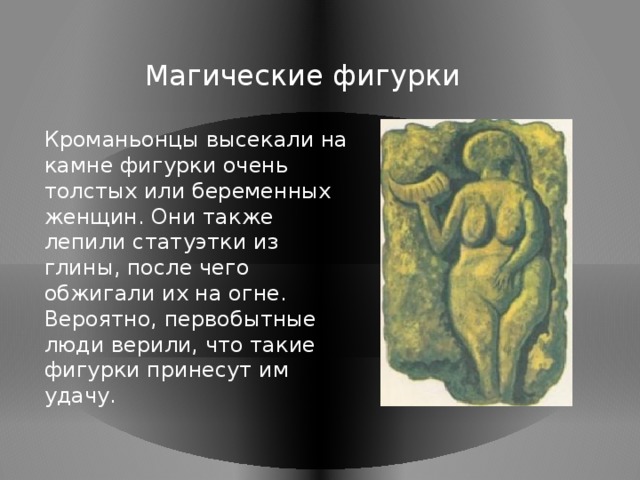 Магические фигурки

Кроманьонцы высекали на камне фигурки очень толстых или беременных женщин. Они также лепили статуэтки из глины, после чего обжигали их на огне. Вероятно, первобытные люди верили, что такие фигурки принесут им удачу.